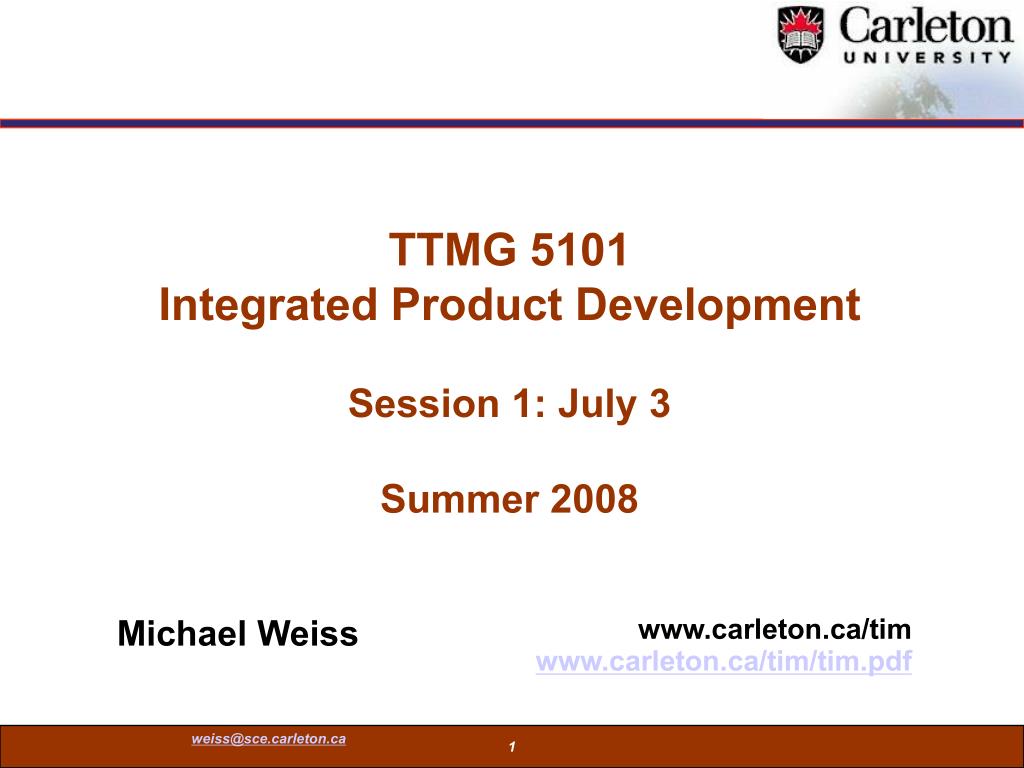 Carleton
UNIVERSITY

TTMG 5101
Integrated Product Development

Session 1: July 3

Summer 2008

Michael Weiss

www.carleton.ca/tim
www.carleton.ca/tim/tim.pdf

weiss@sce.carleton.ca

1